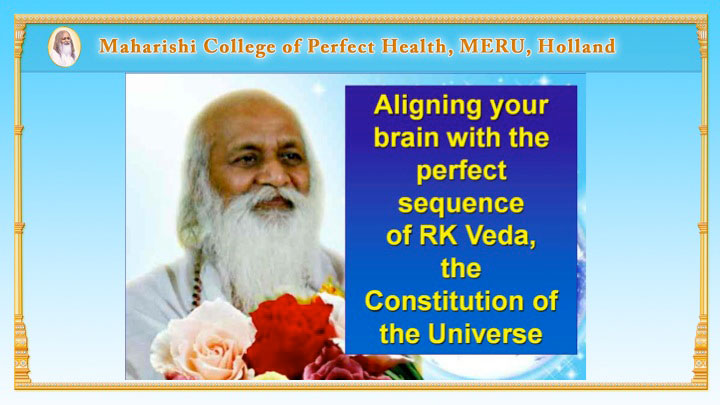 Maharishi College of Perfect Health, MERU, Holland

Aligning your brain with the perfect sequence of RK Veda, the Constitution of the Universe